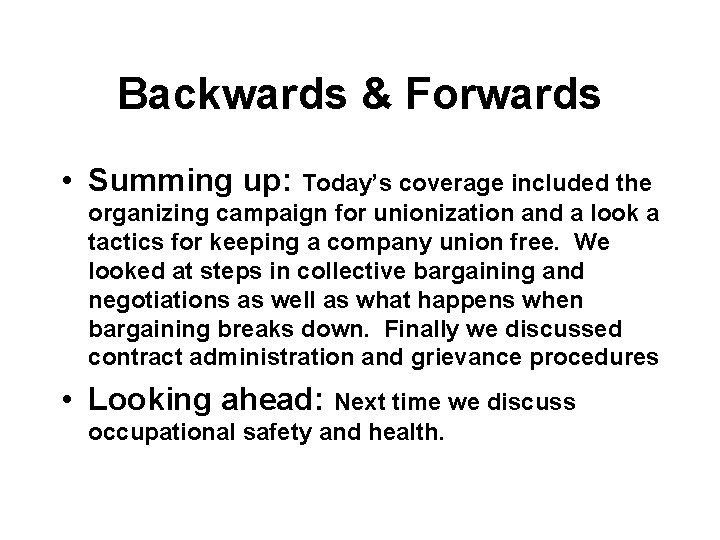 Backwards & Forwards

• Summing up: Today's coverage included the organizing campaign for unionization and a look a tactics for keeping a company union free. We looked at steps in collective bargaining and negotiations as well as what happens when bargaining breaks down. Finally we discussed contract administration and grievance procedures

• Looking ahead: Next time we discuss occupational safety and health.